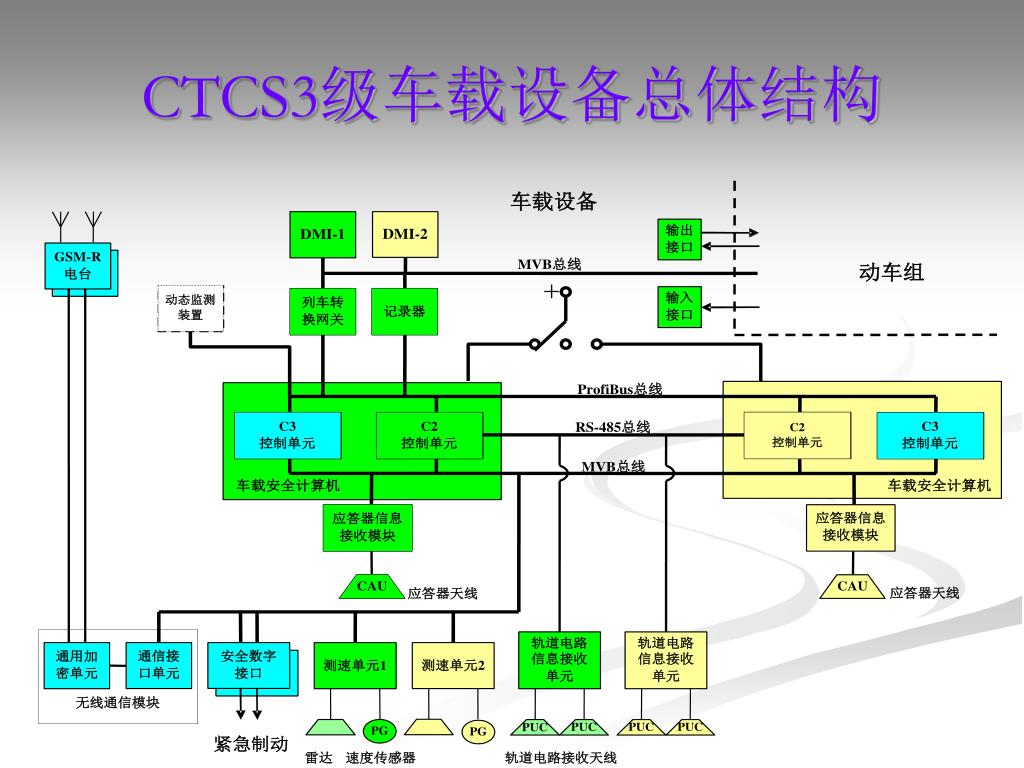 CTCS3级车载设备总体结构

车载设备

GSM-R 电台

DMI-1

DMI-2

输出接口

MVB总线

动车组

动态监测装置

列车转换网关

记录器

输入接口

ProfiBus总线

C3 控制单元

C2 控制单元

RS-485总线

C2 控制单元

C3 控制单元

MVB总线

车载安全计算机

车载安全计算机

应答器信息接收模块

应答器信息接收模块

CAU

应答器天线

CAU

应答器天线

通用加密单元

通信接口单元

无线通信模块

安全数字接口

测速单元1

测速单元2

轨道电路信息接收单元

轨道电路信息接收单元

紧急制动

PG

PG

PUC

PUC

PUC

PUC

雷达 速度传感器

轨道电路接收天线